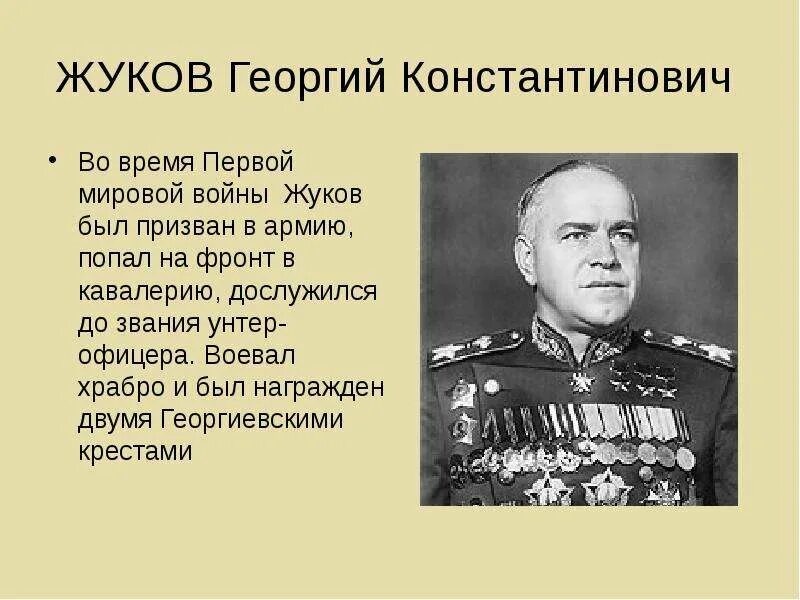 ЖУКОВ Георгий Константинович

• Во время Первой мировой войны Жуков был призван в армию, попал на фронт в кавалерию, дослужился до звания унтер-офицера. Воевал храбро и был награжден двумя Георгиевскими крестами